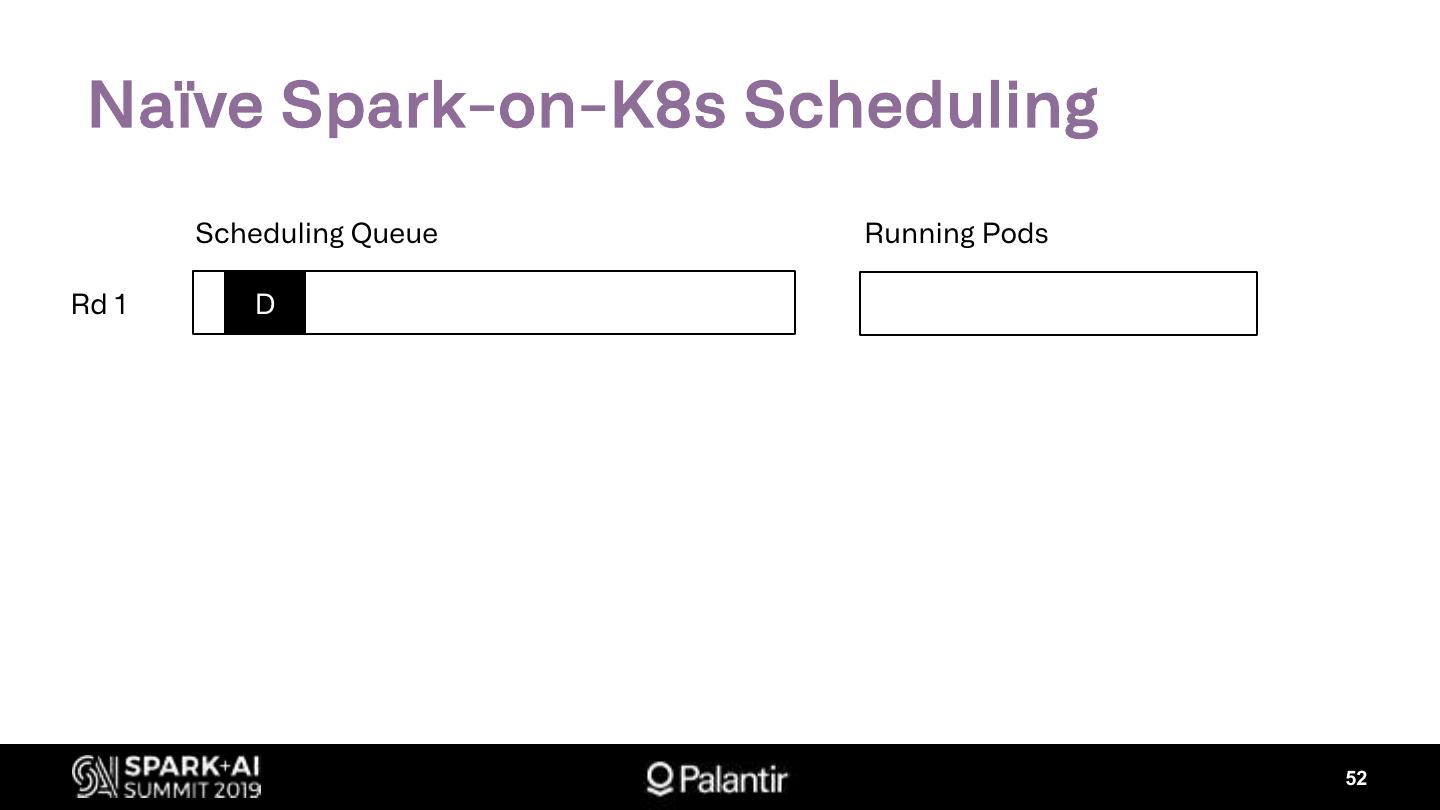 Naïve Spark-on-K8s Scheduling

Scheduling Queue

Running Pods

Rd 1

D

SPARK+AI SUMMIT 2019

Palantir

52